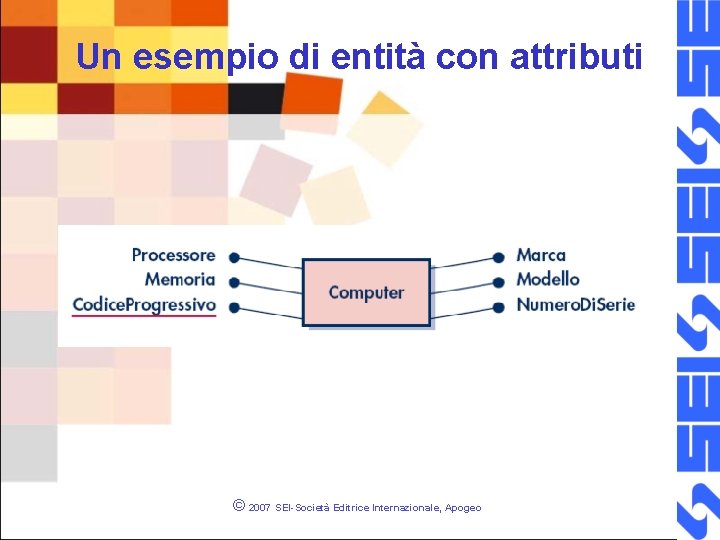 Un esempio di entità con attributi

Processore
Memoria
CodiceProgressivo

Computer

Marca
Modello
NumeroDiSerie

© 2007 SEI-Società Editrice Internazionale, Apogeo

SEI SEI SEI